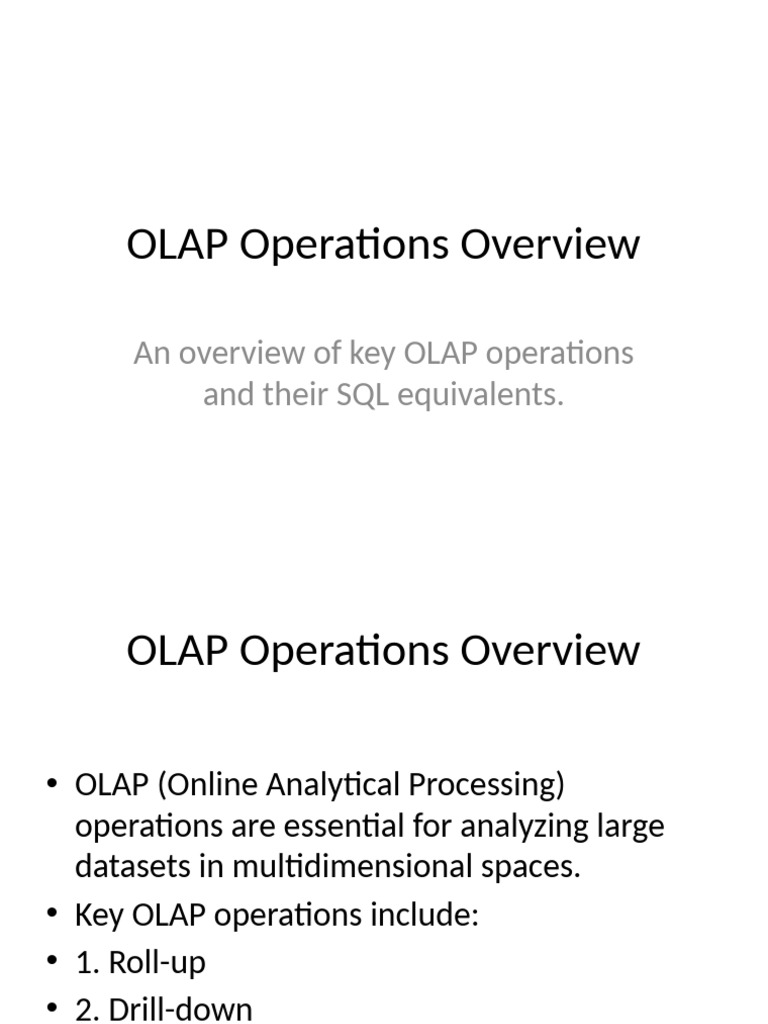 OLAP Operations Overview

An overview of key OLAP operations and their SQL equivalents.

OLAP Operations Overview

• OLAP (Online Analytical Processing) operations are essential for analyzing large datasets in multidimensional spaces.
• Key OLAP operations include:
• 1. Roll-up
• 2. Drill-down